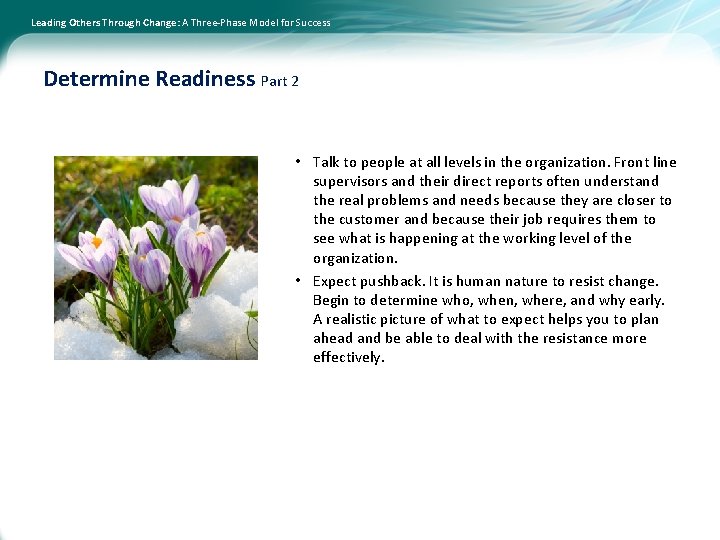 Leading Others Through Change: A Three-Phase Model for Success

Determine Readiness Part 2

• Talk to people at all levels in the organization. Front line supervisors and their direct reports often understand the real problems and needs because they are closer to the customer and because their job requires them to see what is happening at the working level of the organization.

• Expect pushback. It is human nature to resist change. Begin to determine who, when, where, and why early. A realistic picture of what to expect helps you to plan ahead and be able to deal with the resistance more effectively.